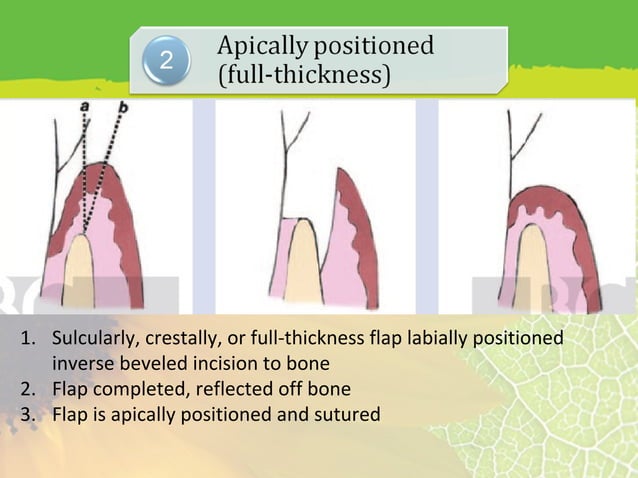 2

Apically positioned (full-thickness)

a

b

1. Sulcularly, crestally, or full-thickness flap labially positioned inverse beveled incision to bone
2. Flap completed, reflected off bone
3. Flap is apically positioned and sutured